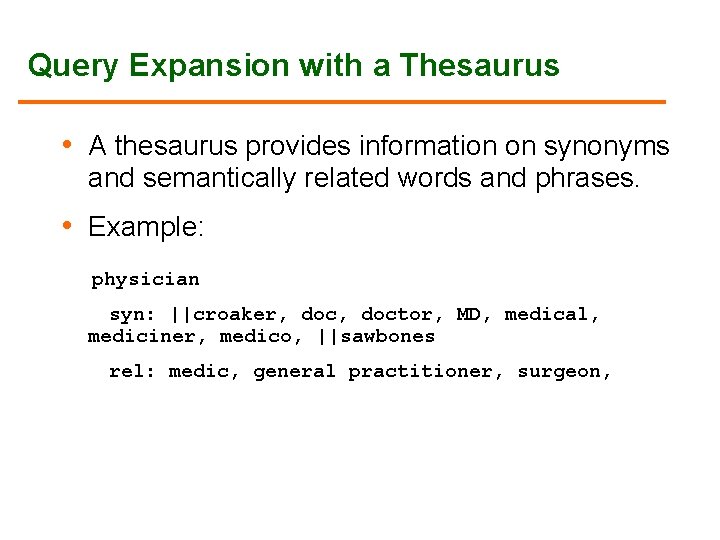 Query Expansion with a Thesaurus

• A thesaurus provides information on synonyms and semantically related words and phrases.

• Example:

physician

syn: ||croaker, doc, doctor, MD, medical, mediciner, medico, ||sawbones

rel: medic, general practitioner, surgeon,